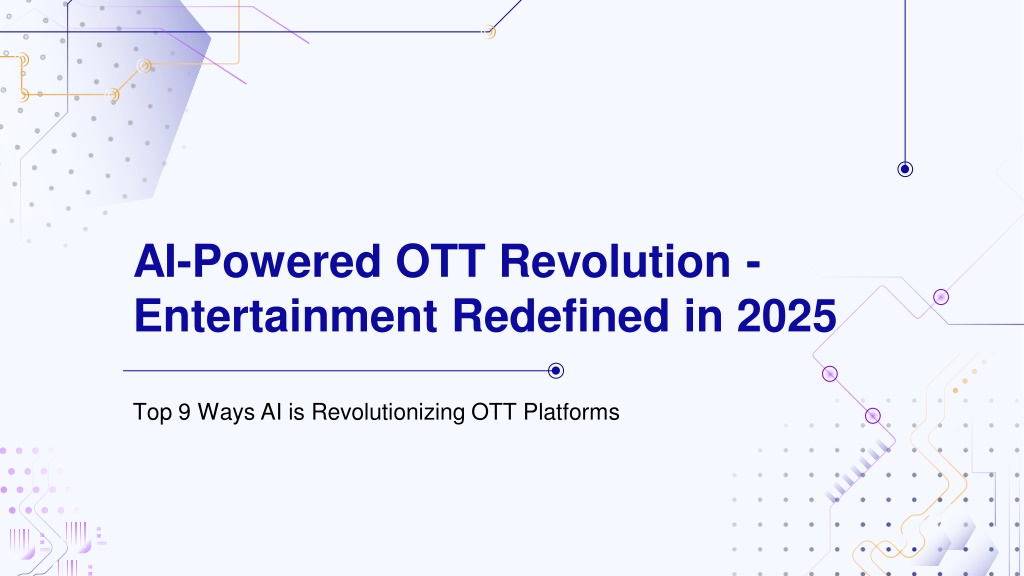 AI-Powered OTT Revolution - Entertainment Redefined in 2025

Top 9 Ways AI is Revolutionizing OTT Platforms